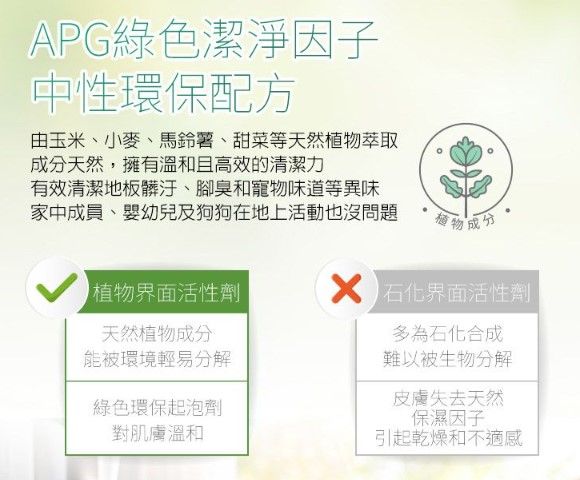 APG綠色潔淨因子
中性環保配方

由玉米、小麥、馬鈴薯、甜菜等天然植物萃取
成分天然，擁有溫和且高效的清潔力
有效清潔地板髒汙、腳臭和寵物味道等異味
家中成員、嬰幼兒及狗狗在地上活動也沒問題

植物成分

植物界面活性劑

天然植物成分
能被環境輕易分解

綠色環保起泡劑
對肌膚溫和

石化界面活性劑

多為石化合成
難以被生物分解

皮膚失去天然
保濕因子
引起乾燥和不適感